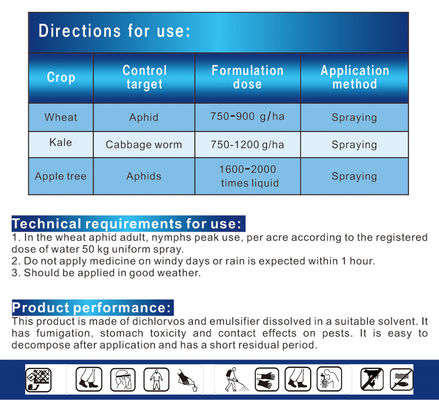 Directions for use:

| Crop | Control target | Formulation dose | Application method |
|---|---|---|---|
| Wheat | Aphid | 750-900 g/ha | Spraying |
| Kale | Cabbage worm | 750-1200 g/ha | Spraying |
| Apple tree | Aphids | 1600-2000 times liquid | Spraying |

Technical requirements for use:
1. In the wheat aphid adult, nymphs peak use, per acre according to the registered dose of water 50 kg uniform spray.
2. Do not apply medicine on windy days or rain is expected within 1 hour.
3. Should be applied in good weather.

Product performance:
This product is made of dichlorvos and emulsifier dissolved in a suitable solvent. It has fumigation, stomach toxicity and contact effects on pests. It is easy to decompose after application and has a short residual period.